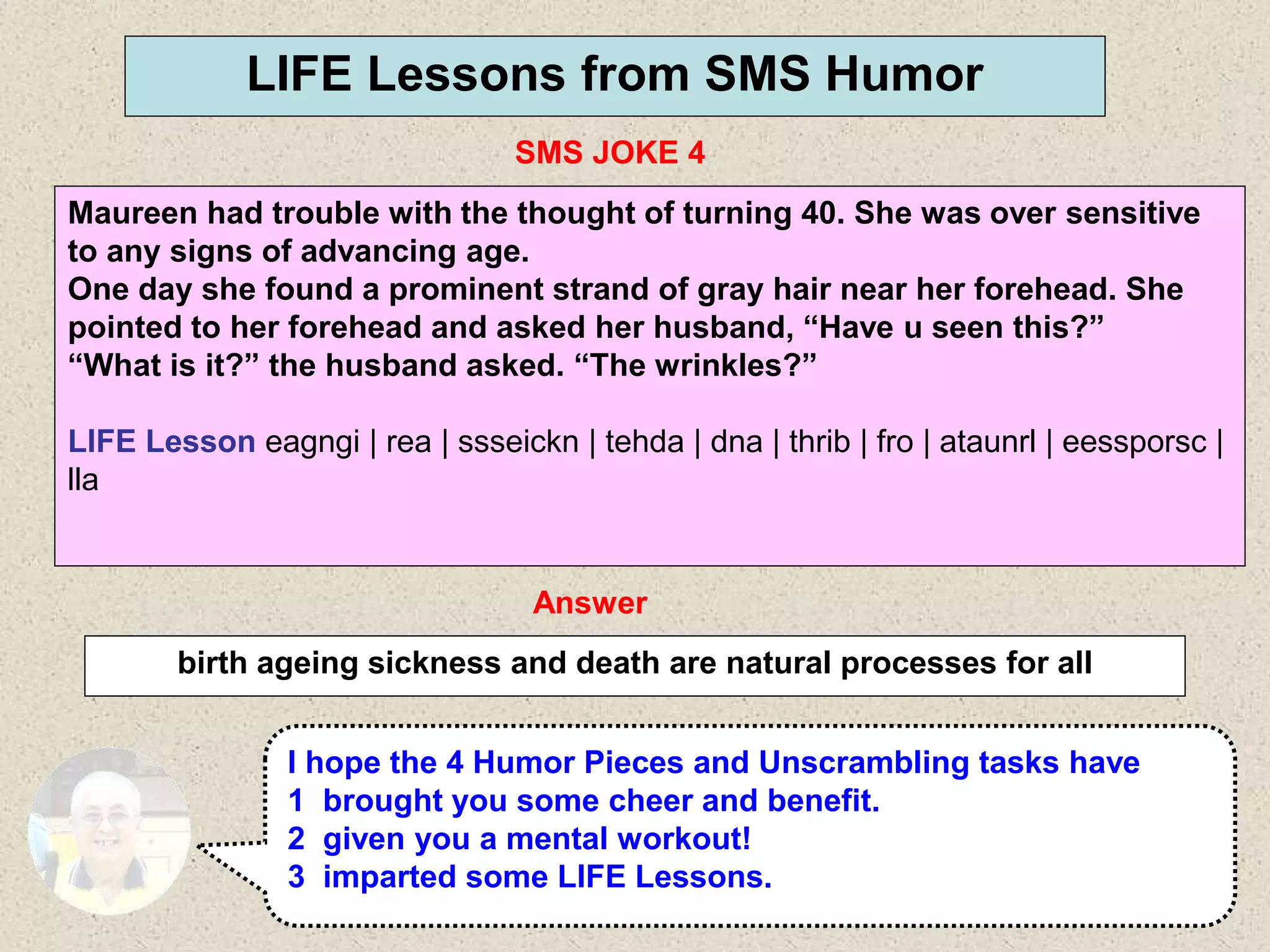 LIFE Lessons from SMS Humor

SMS JOKE 4

Maureen had trouble with the thought of turning 40. She was over sensitive to any signs of advancing age.
One day she found a prominent strand of gray hair near her forehead. She pointed to her forehead and asked her husband, “Have u seen this?”
“What is it?” the husband asked. “The wrinkles?”

LIFE Lesson eagngi | rea | ssseickn | tehda | dna | thrib | fro | ataunrl | eessporsc | lla

Answer

birth ageing sickness and death are natural processes for all

I hope the 4 Humor Pieces and Unscrambling tasks have
1 brought you some cheer and benefit.
2 given you a mental workout!
3 imparted some LIFE Lessons.